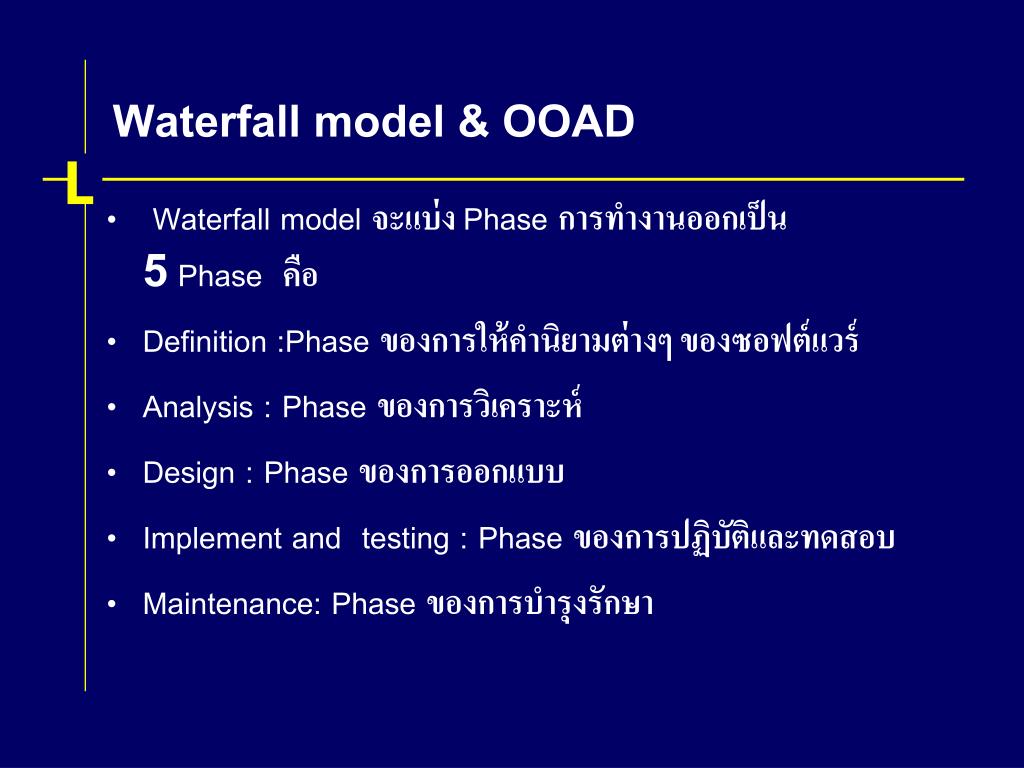 Waterfall model & OOAD

• Waterfall model จะแบ่ง Phase การทำงานออกเป็น 5 Phase คือ

• Definition :Phase ของการให้คำนิยามต่างๆ ของซอฟต์แวร์

• Analysis : Phase ของการวิเคราะห์

• Design : Phase ของการออกแบบ

• Implement and testing : Phase ของการปฏิบัติและทดสอบ

• Maintenance: Phase ของการบำรุงรักษา